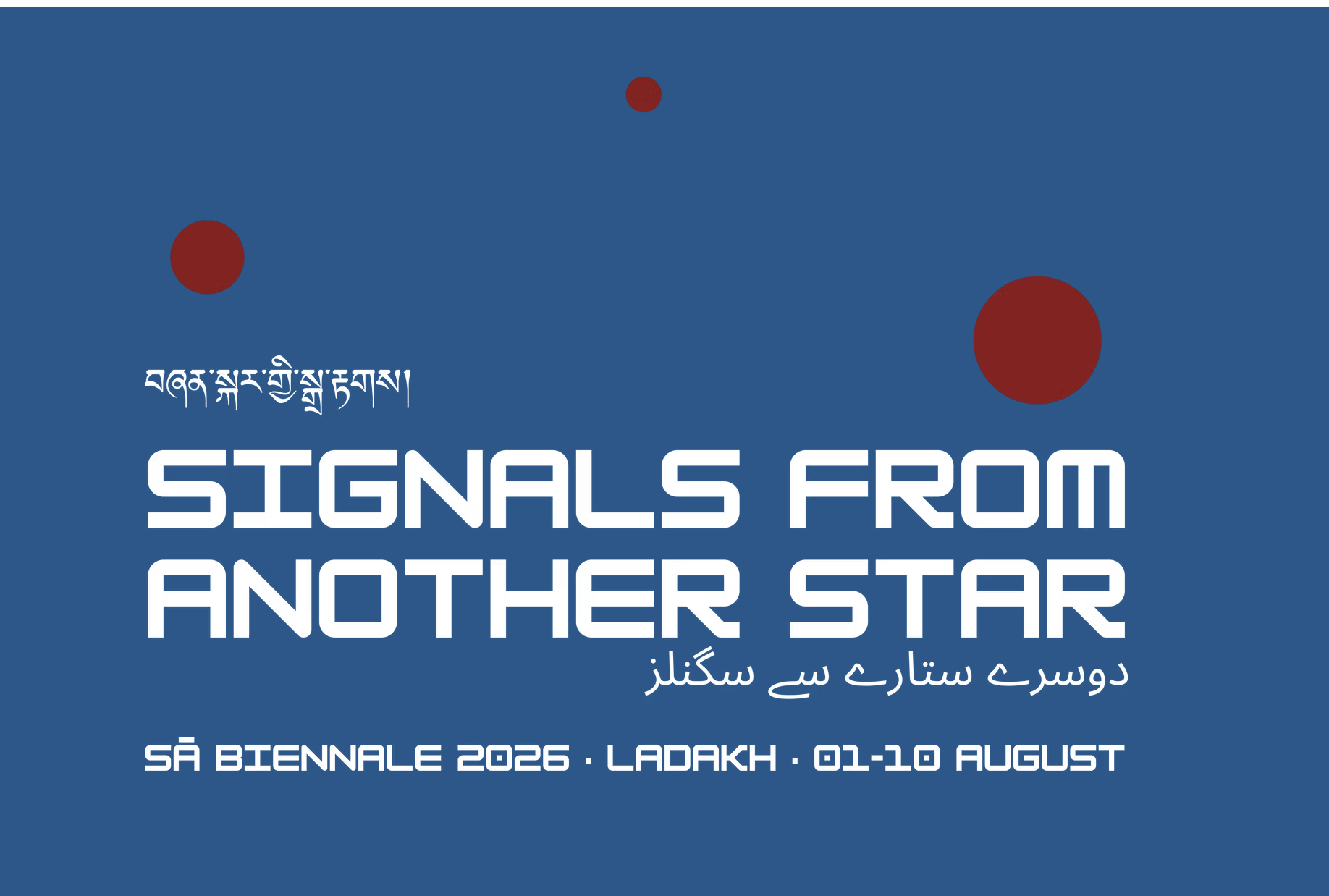 བཞན་སྐར་གྱི་སྒྲ་རྟགས།

SIGNALS FROM ANOTHER STAR

دوسرے ستارے سے سگنلز

SĀ BIENNALE 2026 · LADAKH · 01-10 AUGUST